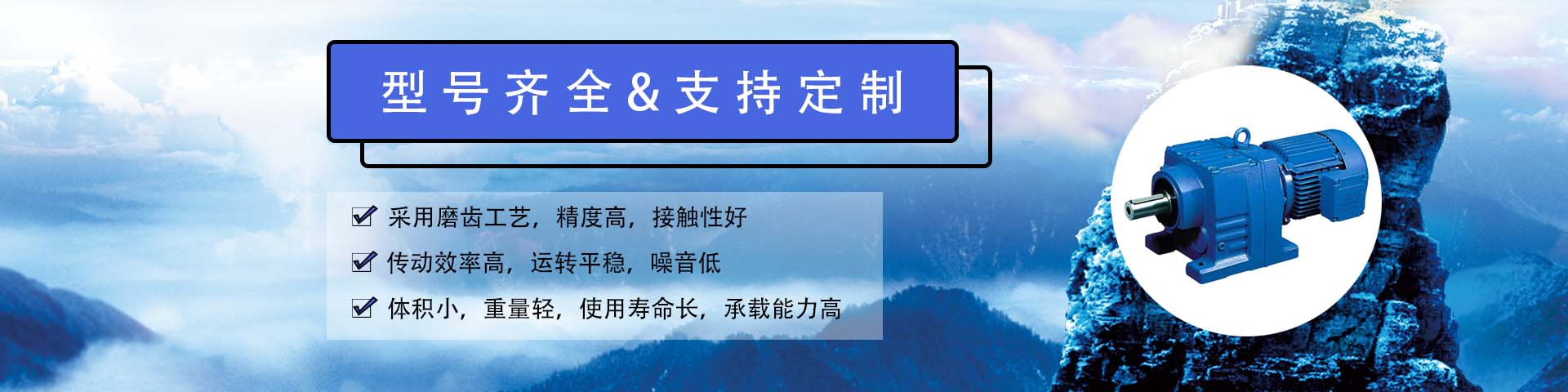 型号齐全&支持定制

采用磨齿工艺，精度高，接触性好

传动效率高，运转平稳，噪音低

体积小，重量轻，使用寿命长，承载能力高